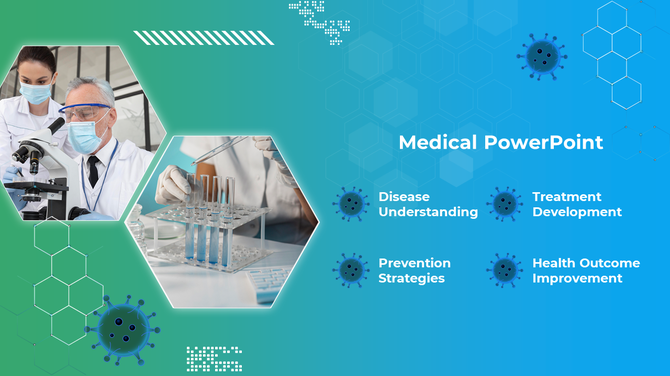 Medical PowerPoint

Disease Understanding

Treatment Development

Prevention Strategies

Health Outcome Improvement